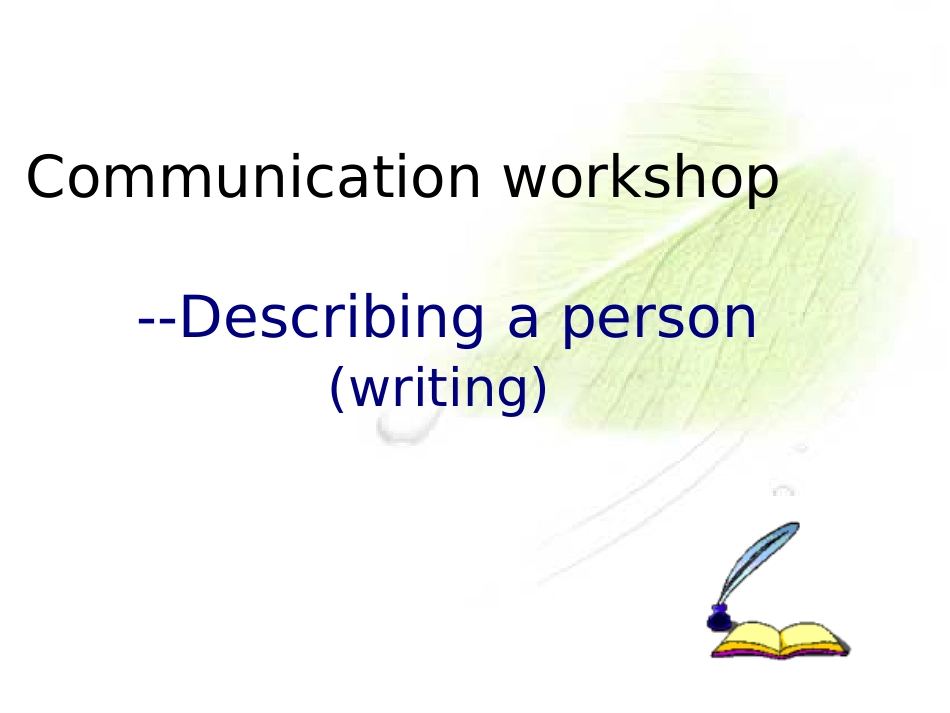 Communication workshop

--Describing a person
(writing)